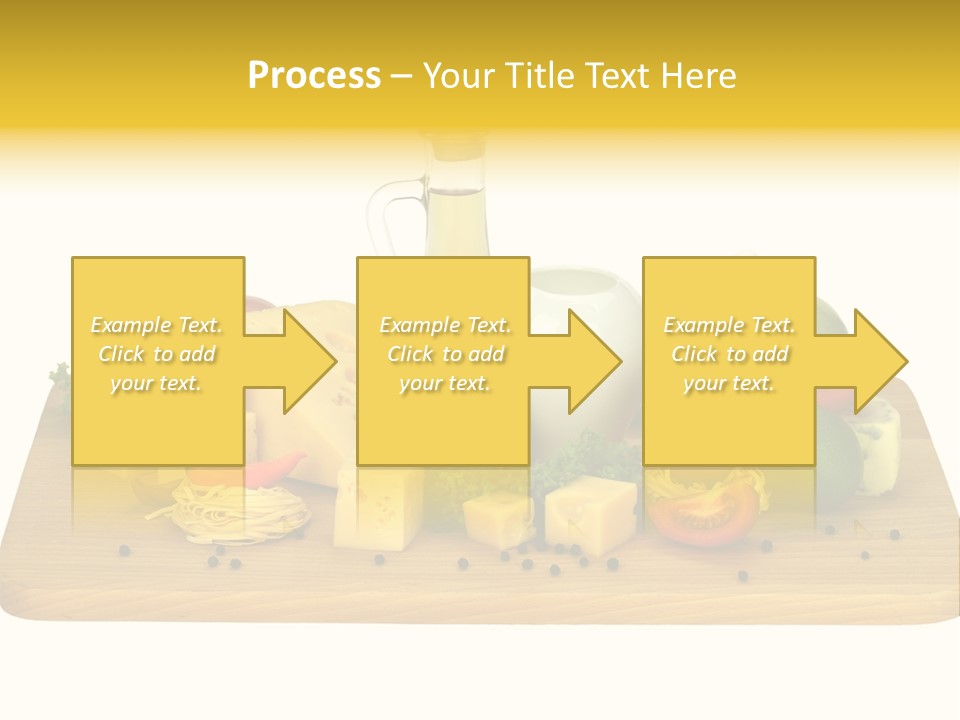 Process – Your Title Text Here

Example Text. Click to add your text.

Example Text. Click to add your text.

Example Text. Click to add your text.